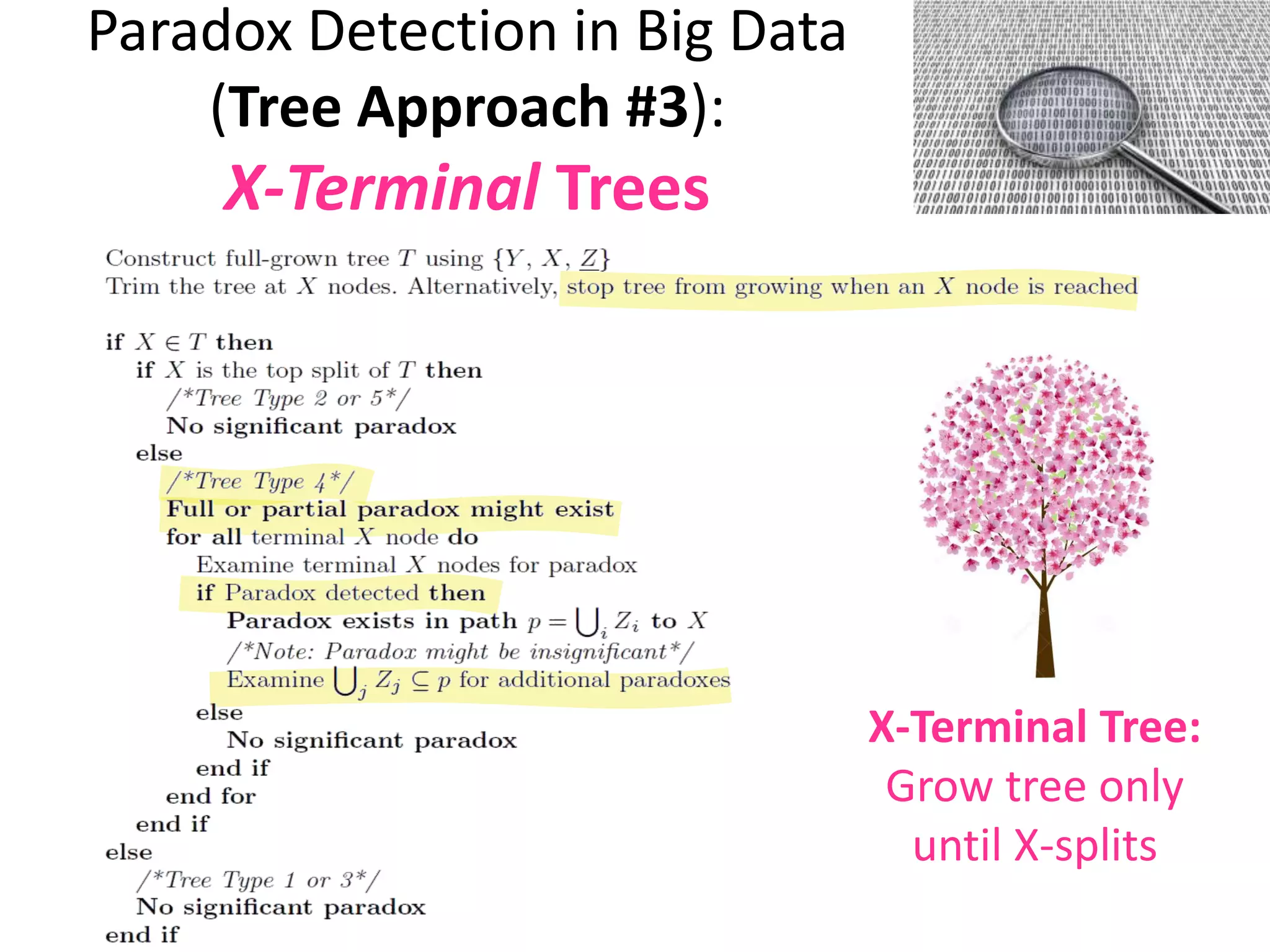 Paradox Detection in Big Data (Tree Approach #3): X-Terminal Trees

Construct full-grown tree $T$ using $\{Y, X, \underline{Z}\}$
Trim the tree at $X$ nodes. Alternatively, stop tree from growing when an $X$ node is reached

if $X \in T$ then
if $X$ is the top split of $T$ then
/*Tree Type 2 or 5*/
No significant paradox
else
/*Tree Type 4*/
Full or partial paradox might exist
for all terminal $X$ node do
Examine terminal $X$ nodes for paradox
if Paradox detected then
Paradox exists in path $p = \bigcup_i Z_i$ to $X$
/*Note: Paradox might be insignificant*/
Examine $\bigcup_j Z_j \subseteq p$ for additional paradoxes
else
No significant paradox
end if
end for
end if
else
/*Tree Type 1 or 3*/
No significant paradox
end if

X-Terminal Tree:
Grow tree only until X-splits